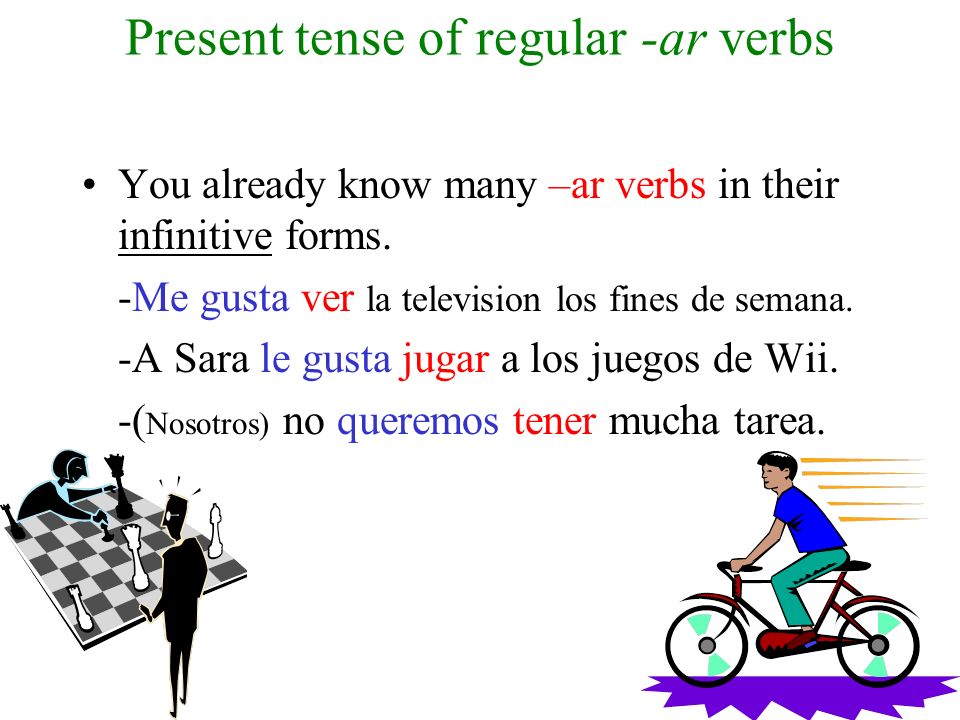 Present tense of regular -ar verbs

• You already know many –ar verbs in their infinitive forms.

-Me gusta ver la television los fines de semana.

-A Sara le gusta jugar a los juegos de Wii.

-(Nosotros) no queremos tener mucha tarea.